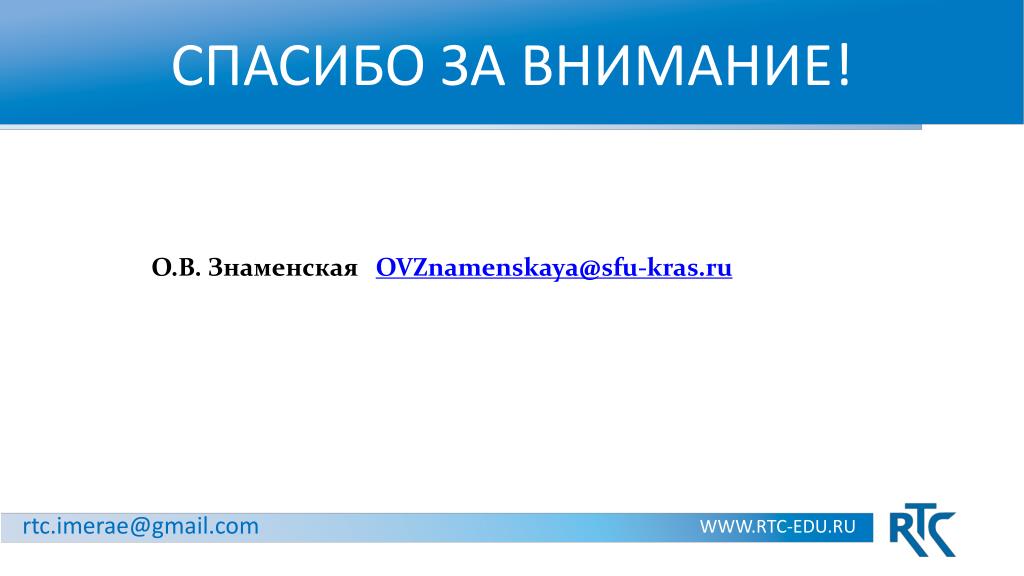 СПАСИБО ЗА ВНИМАНИЕ!

О.В. Знаменская OVZnamenskaya@sfu-kras.ru

rtc.imerae@gmail.com

WWW.RTC-EDU.RU

RTC